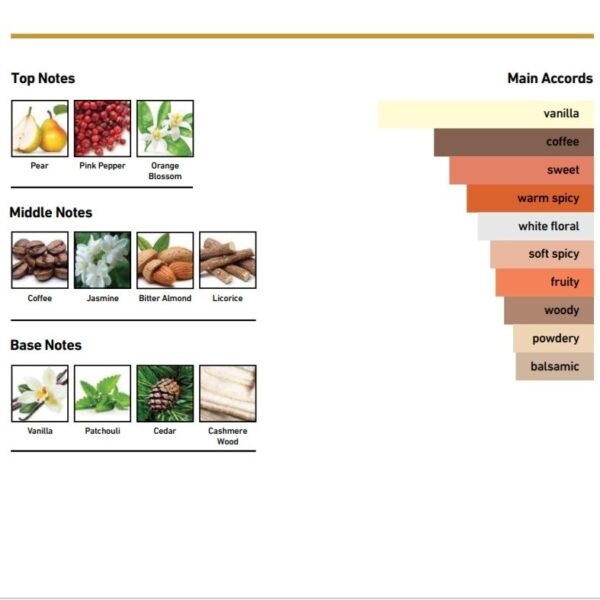 Top Notes

Pear
Pink Pepper
Orange Blossom

Middle Notes

Coffee
Jasmine
Bitter Almond
Licorice

Base Notes

Vanilla
Patchouli
Cedar
Cashmere Wood

Main Accords

vanilla
coffee
sweet
warm spicy
white floral
soft spicy
fruity
woody
powdery
balsamic